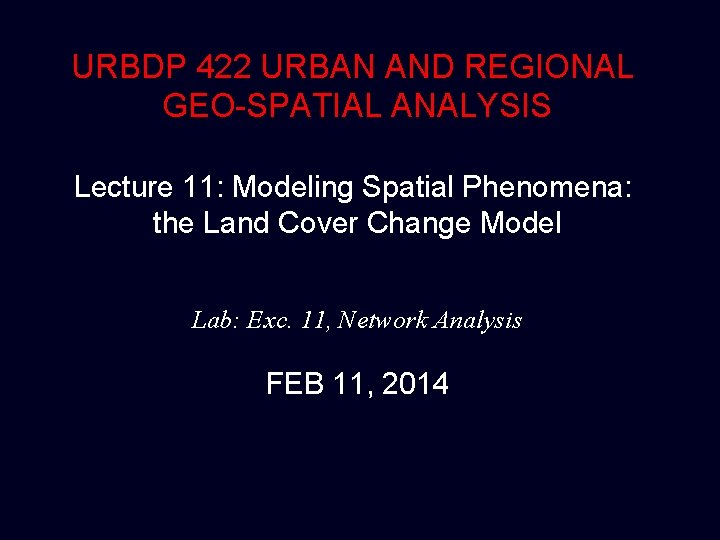 URBDP 422 URBAN AND REGIONAL GEO-SPATIAL ANALYSIS

Lecture 11: Modeling Spatial Phenomena: the Land Cover Change Model

Lab: Exc. 11, Network Analysis

FEB 11, 2014